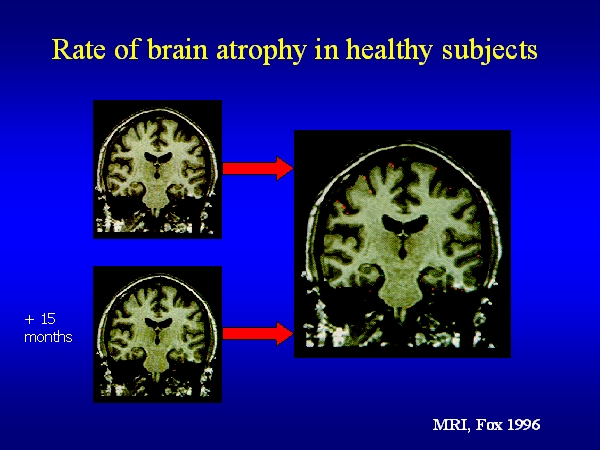 Rate of brain atrophy in healthy subjects

+ 15 months

MRI, Fox 1996